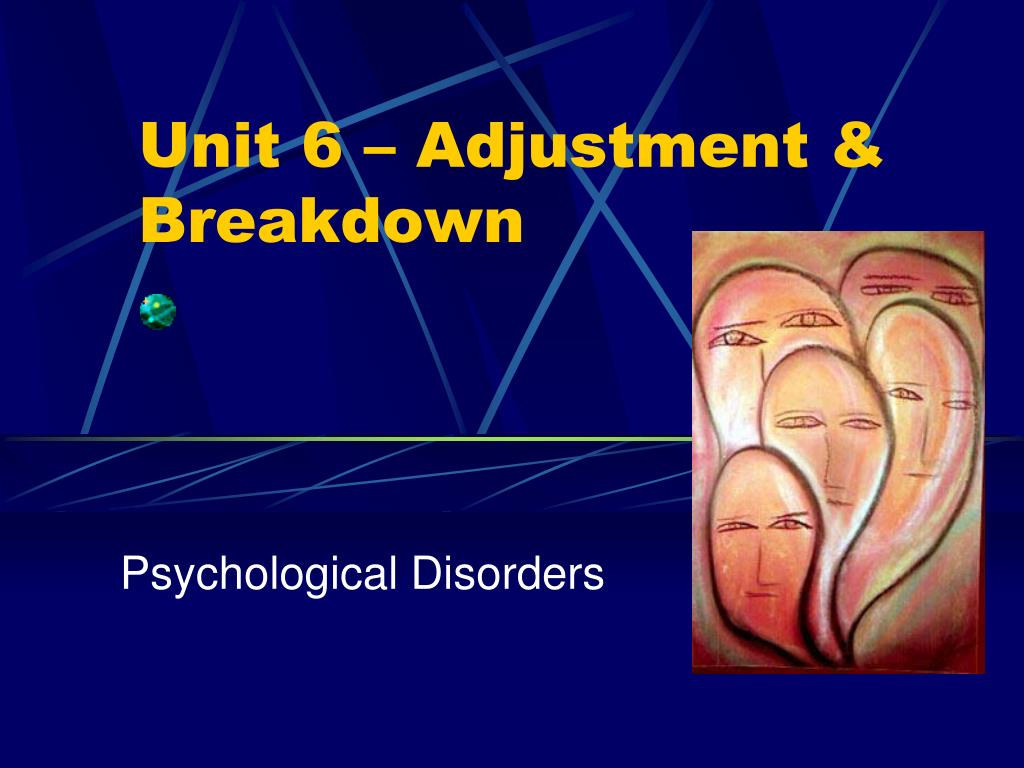 Unit 6 – Adjustment & Breakdown

Psychological Disorders